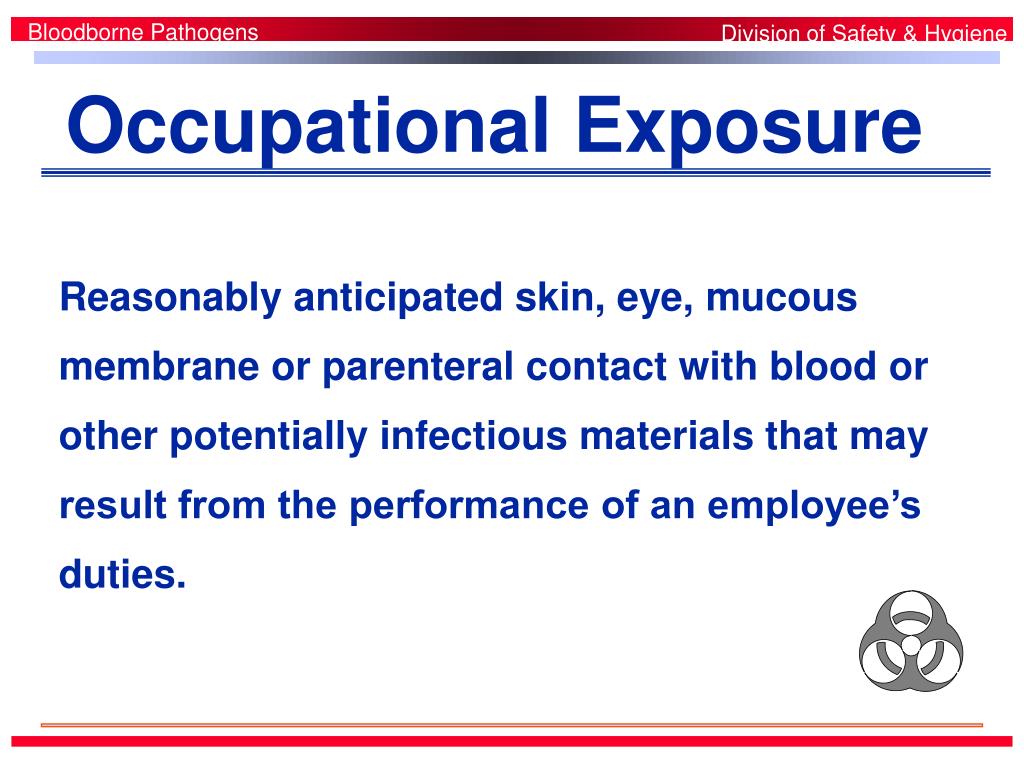 Bloodborne Pathogens

Division of Safety & Hygiene

Occupational Exposure

Reasonably anticipated skin, eye, mucous membrane or parenteral contact with blood or other potentially infectious materials that may result from the performance of an employee's duties.